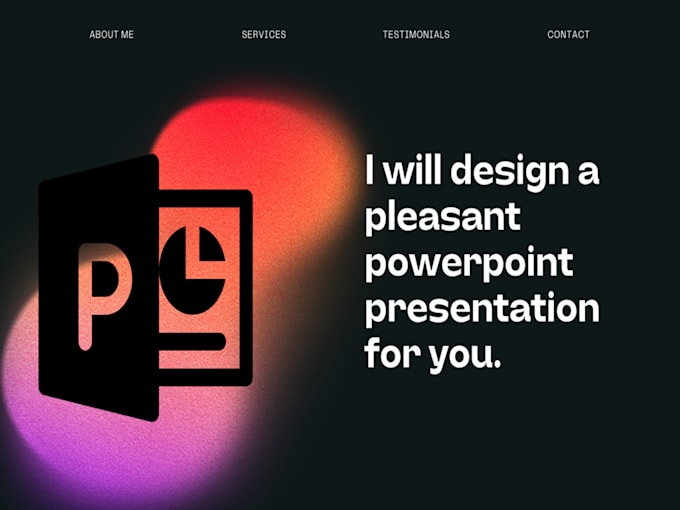 ABOUT ME SERVICES TESTIMONIALS CONTACT

P

I will design a pleasant powerpoint presentation for you.